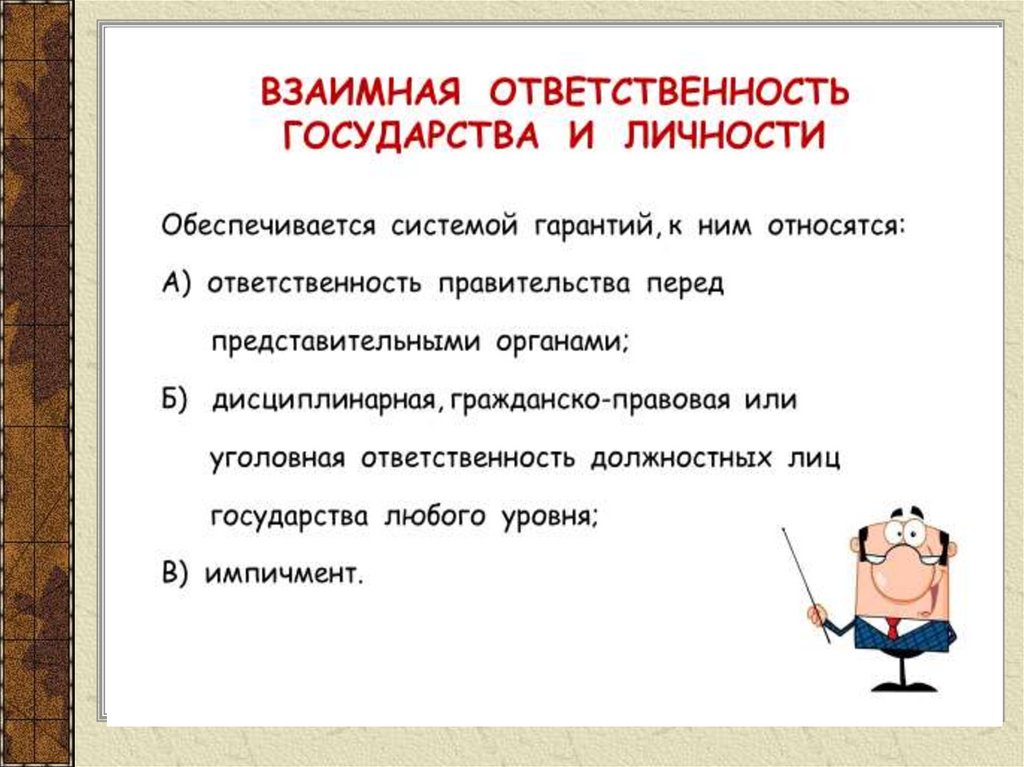 ВЗАИМНАЯ ОТВЕТСТВЕННОСТЬ ГОСУДАРСТВА И ЛИЧНОСТИ

Обеспечивается системой гарантий, к ним относятся:

А) ответственность правительства перед представительными органами;

Б) дисциплинарная, гражданско-правовая или уголовная ответственность должностных лиц государства любого уровня;

В) импичмент.